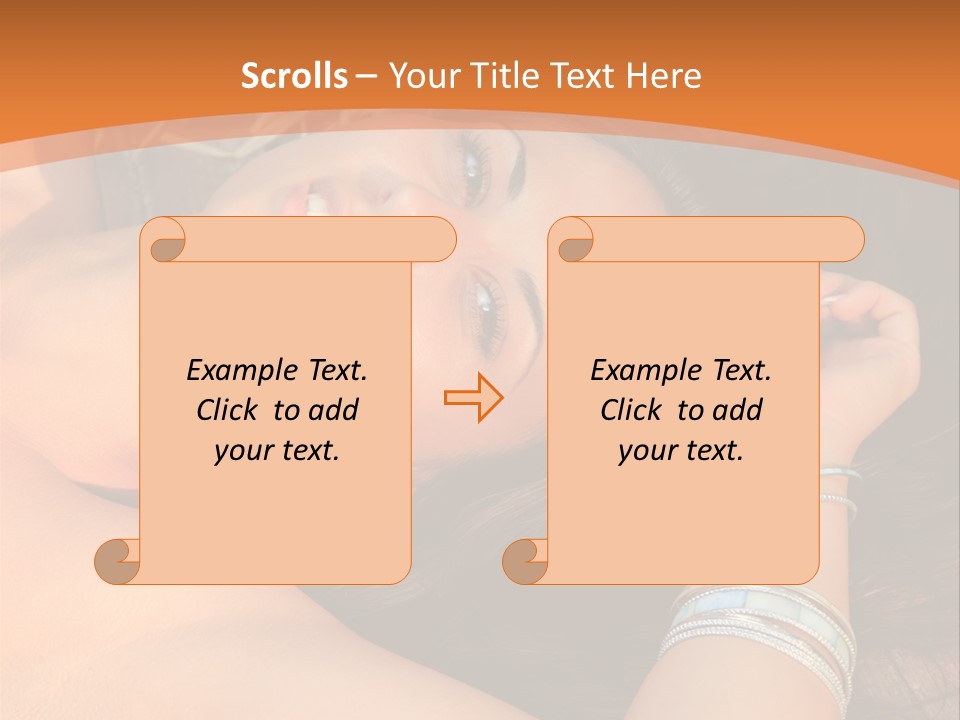 Scrolls – Your Title Text Here

Example Text. Click to add your text.

Example Text. Click to add your text.